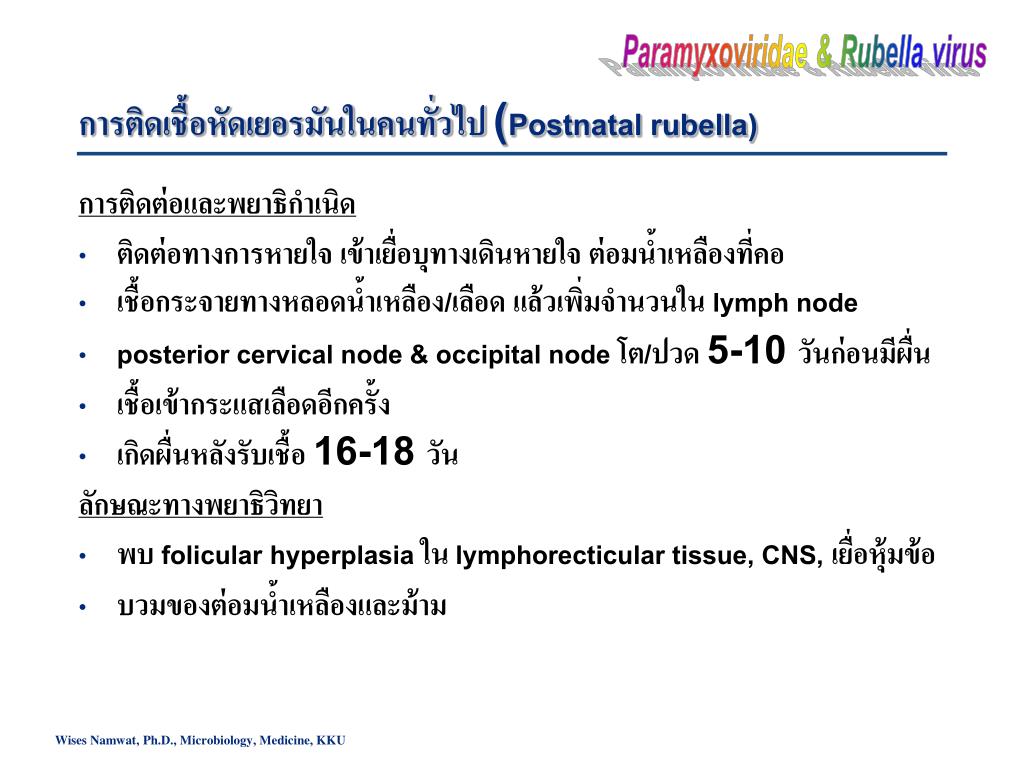 Paramyxoviridae & Rubella virus

การติดเชื้อหัดเยอรมันในคนทั่วไป (Postnatal rubella)

การติดต่อและพยาธิกำเนิด

• ติดต่อทางการหายใจ เข้าเยื่อบุทางเดินหายใจ ต่อมน้ำเหลืองที่คอ
• เชื้อกระจายทางหลอดน้ำเหลือง/เลือด แล้วเพิ่มจำนวนใน lymph node
• posterior cervical node & occipital node โต/ปวด 5-10 วันก่อนมีผื่น
• เชื้อเข้ากระแสเลือดอีกครั้ง
• เกิดผื่นหลังรับเชื้อ 16-18 วัน

ลักษณะทางพยาธิวิทยา

• พบ folicular hyperplasia ใน lymphorecticular tissue, CNS, เยื่อหุ้มข้อ
• บวมของต่อมน้ำเหลืองและม้าม

Wises Namwat, Ph.D., Microbiology, Medicine, KKU